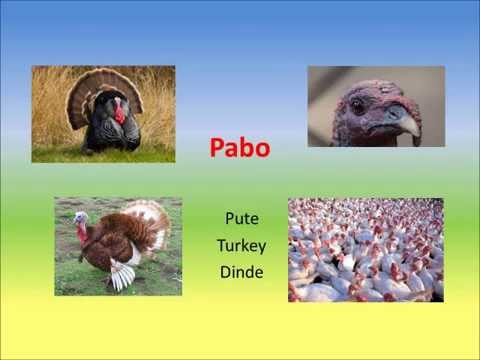 Pabo

Pute
Turkey
Dinde